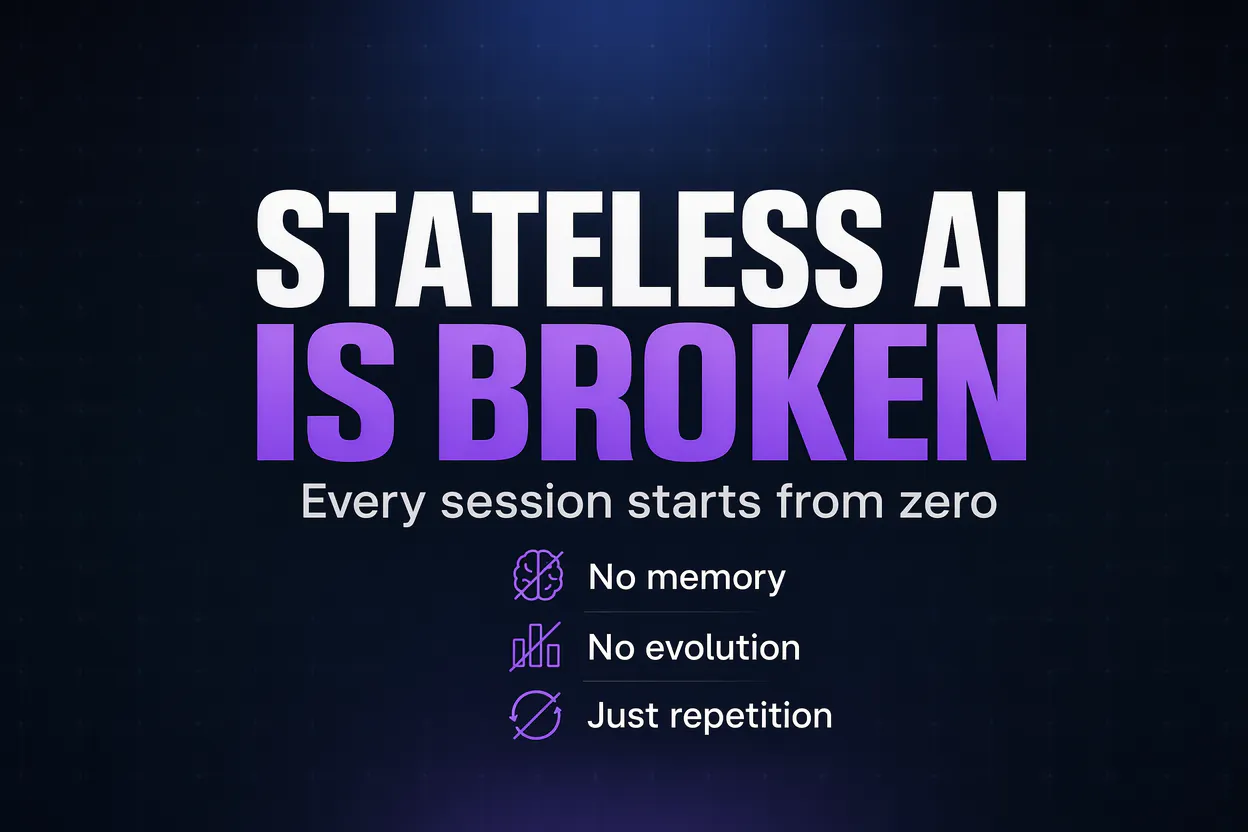 STATELESS AI
IS BROKEN

Every session starts from zero

No memory

No evolution

Just repetition